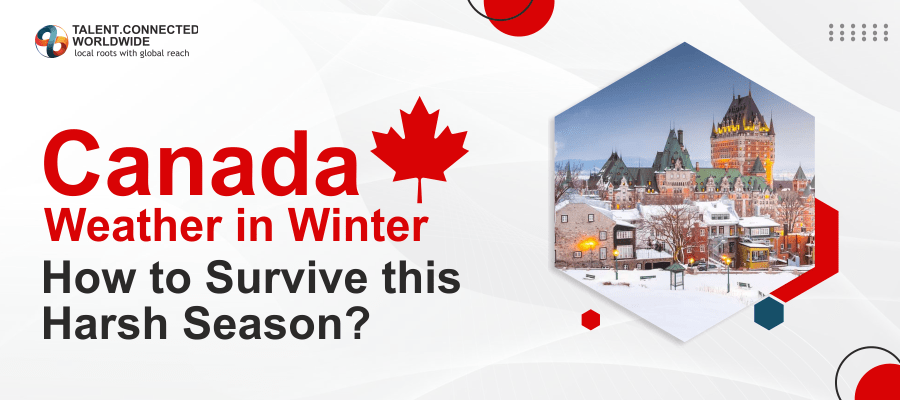 TALENT.CONNECTED WORLDWIDE
local roots with global reach

Canada
Weather in Winter
How to Survive this Harsh Season?